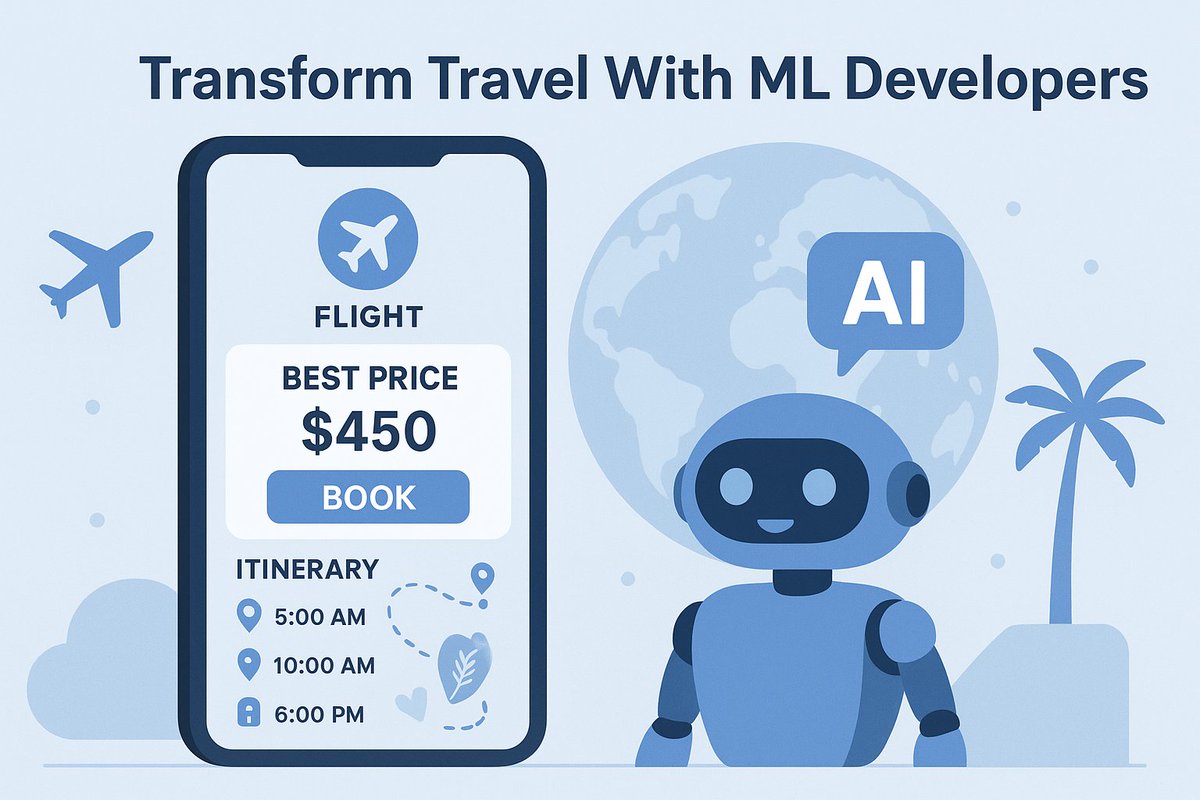 Transform Travel With ML Developers

FLIGHT

BEST PRICE
$450
BOOK

ITINERARY
5:00 AM
10:00 AM
6:00 PM

AI